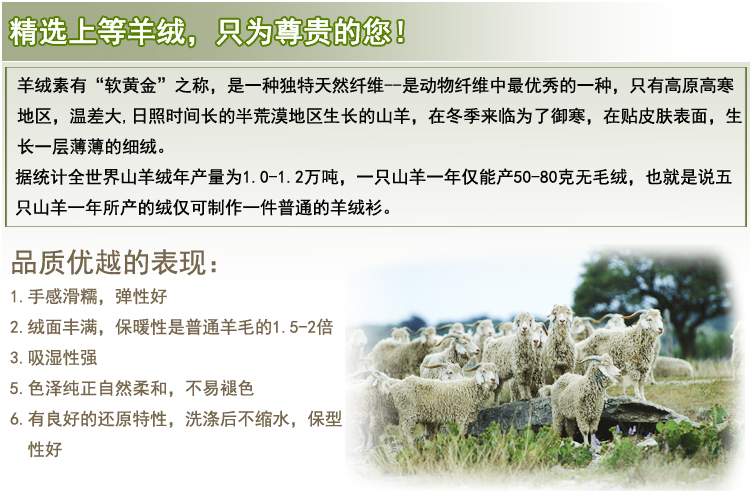 精选上等羊绒，只为尊贵的您！

羊绒素有“软黄金”之称，是一种独特天然纤维--是动物纤维中最优秀的一种，只有高原高寒地区，温差大，日照时间长的半荒漠地区生长的山羊，在冬季来临为了御寒，在贴皮肤表面，生长一层薄薄的细绒。
据统计全世界山羊绒年产量为1.0-1.2万吨，一只山羊一年仅能产50-80克无毛绒，也就是说五只山羊一年所产的绒仅可制作一件普通的羊绒衫。

品质优越的表现：
1. 手感滑糯，弹性好
2. 绒面丰满，保暖性是普通羊毛的1.5-2倍
3. 吸湿性强
5. 色泽纯正自然柔和，不易褪色
6. 有良好的还原特性，洗涤后不缩水，保型性好